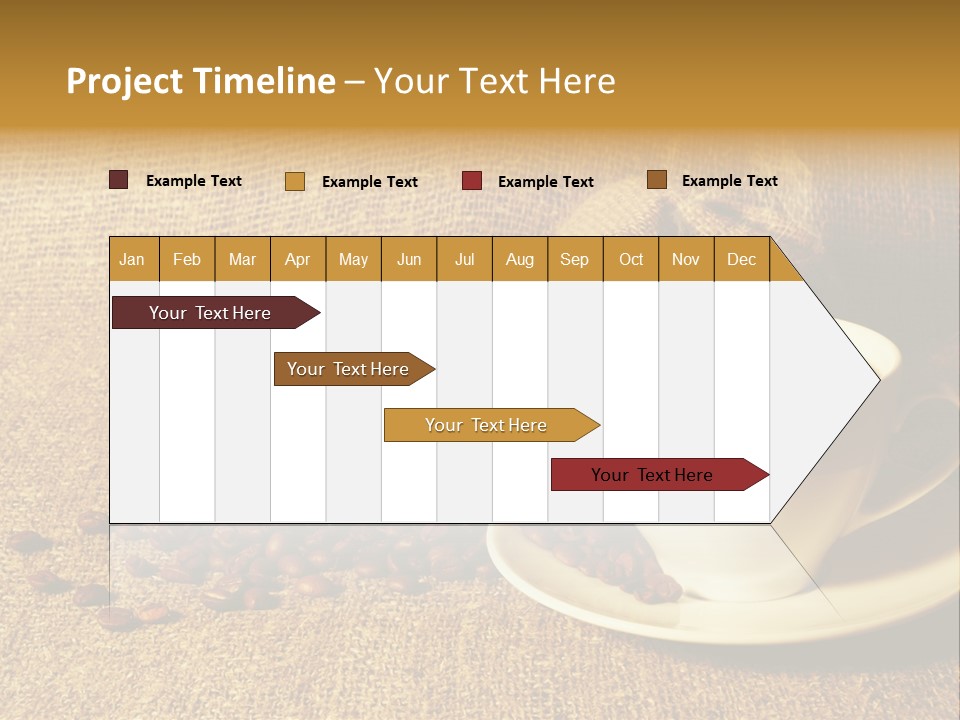 Project Timeline – Your Text Here

Example Text
Example Text
Example Text
Example Text

| Jan | Feb | Mar | Apr | May | Jun | Jul | Aug | Sep | Oct | Nov | Dec |
|---|---|---|---|---|---|---|---|---|---|---|---|

Your Text Here
Your Text Here
Your Text Here
Your Text Here